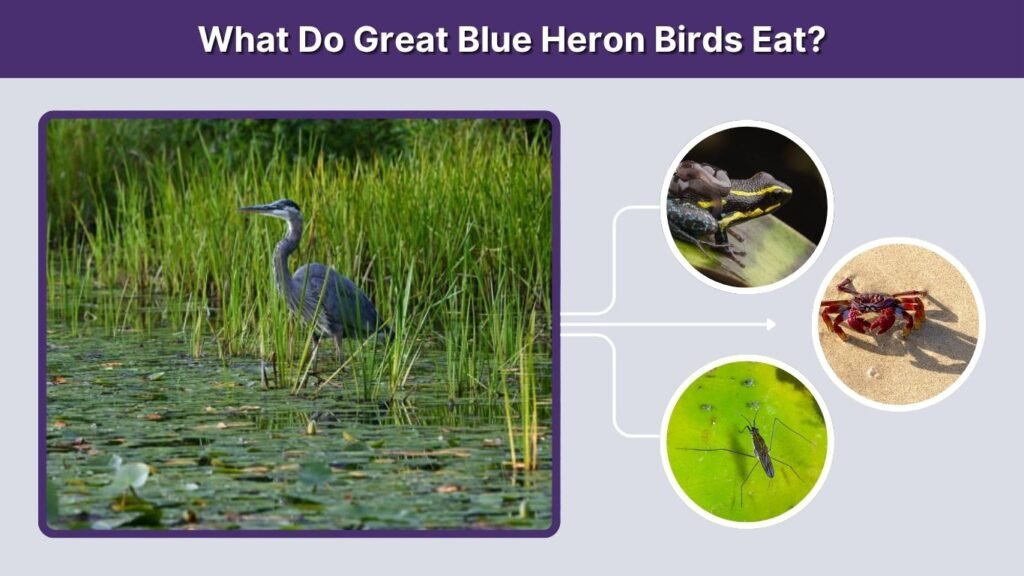 What Do Great Blue Heron Birds Eat?